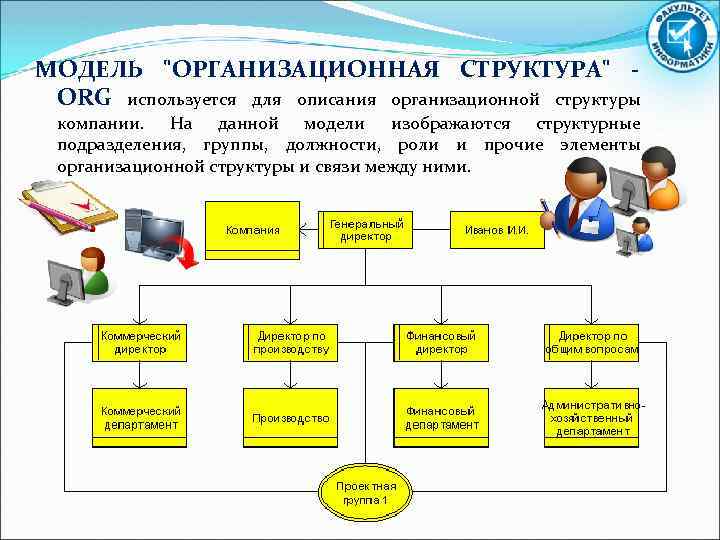 ФАКУЛЬТЕТ ИНФОРМАТИКИ

МОДЕЛЬ "ОРГАНИЗАЦИОННАЯ СТРУКТУРА" - ORG используется для описания организационной структуры компании. На данной модели изображаются структурные подразделения, группы, должности, роли и прочие элементы организационной структуры и связи между ними.

Компания

Генеральный директор

Иванов И.И.

Коммерческий директор

Директор по производству

Финансовый директор

Директор по общим вопросам

Коммерческий департамент

Производство

Финансовый департамент

Административно-хозяйственный департамент

Проектная группа 1